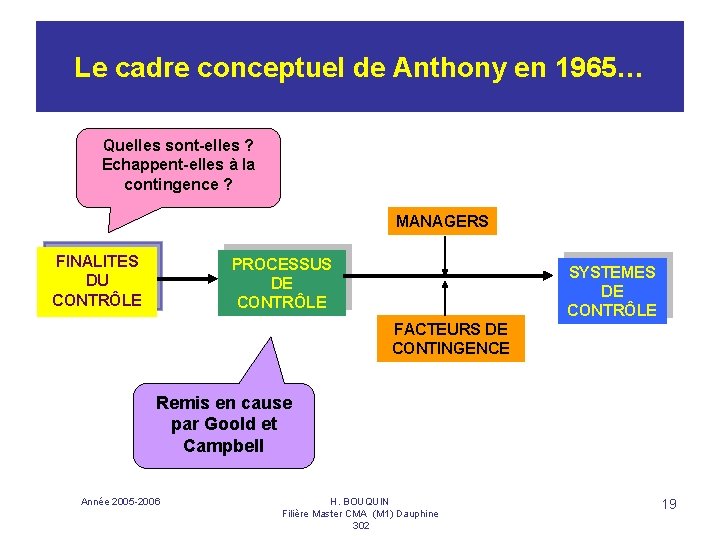 Le cadre conceptuel de Anthony en 1965…

Quelles sont-elles ? Echappent-elles à la contingence ?

FINALITES DU CONTRÔLE

PROCESSUS DE CONTRÔLE

MANAGERS

FACTEURS DE CONTINGENCE

SYSTEMES DE CONTRÔLE

Remis en cause par Goold et Campbell

Année 2005-2006

H. BOUQUIN
Filière Master CMA (M1) Dauphine
302

19